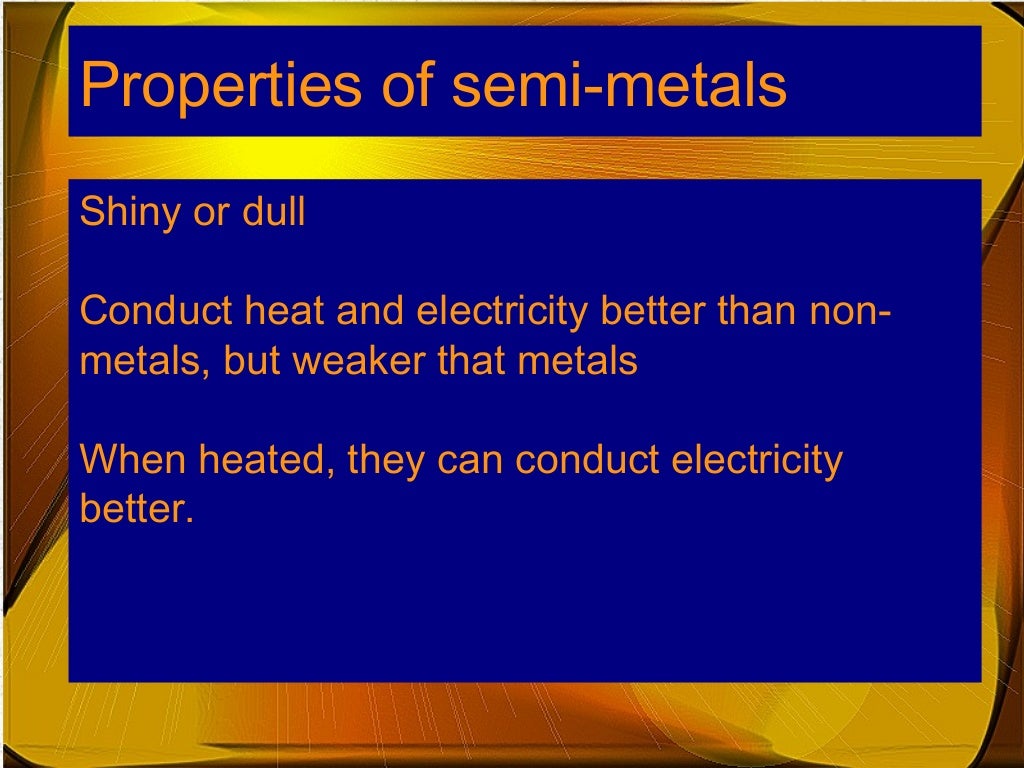 Properties of semi-metals

Shiny or dull

Conduct heat and electricity better than non-metals, but weaker that metals

When heated, they can conduct electricity better.